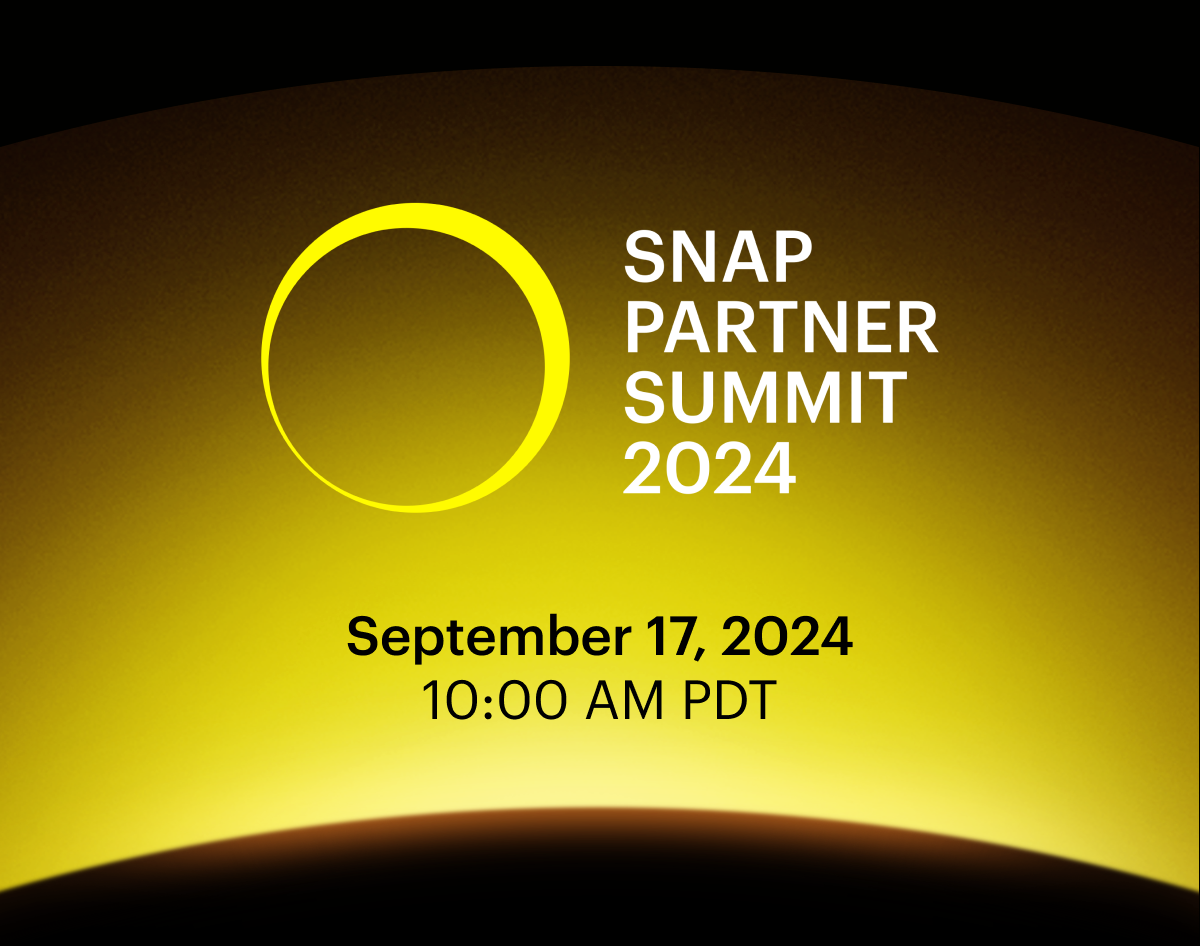 SNAP
PARTNER
SUMMIT
2024

September 17, 2024
10:00 AM PDT